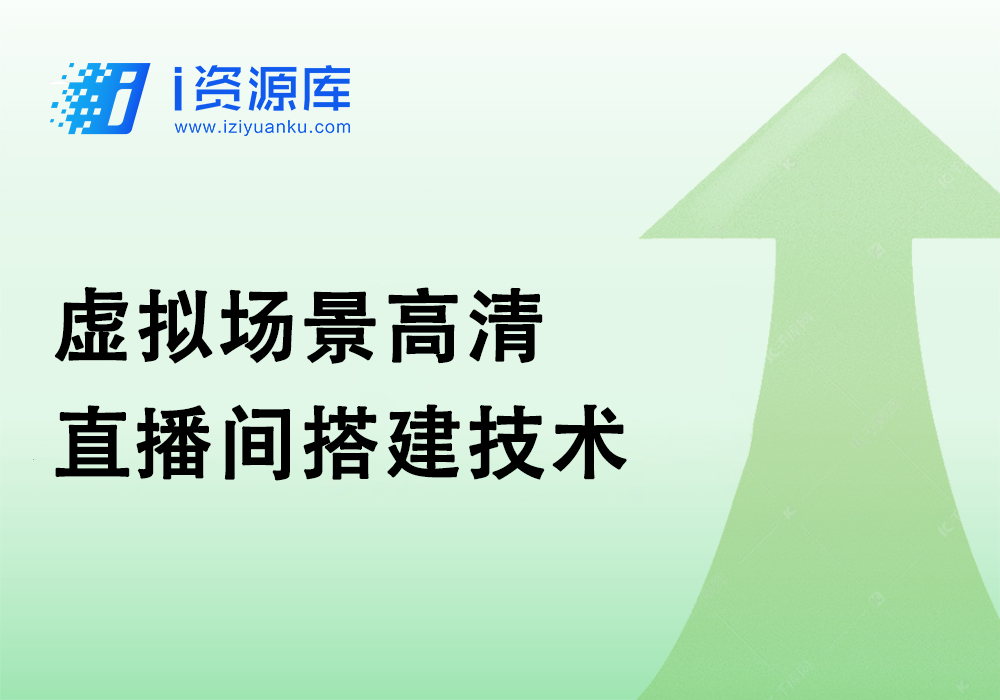 i资源库
www.iziyuanku.com

虚拟场景高清
直播间搭建技术